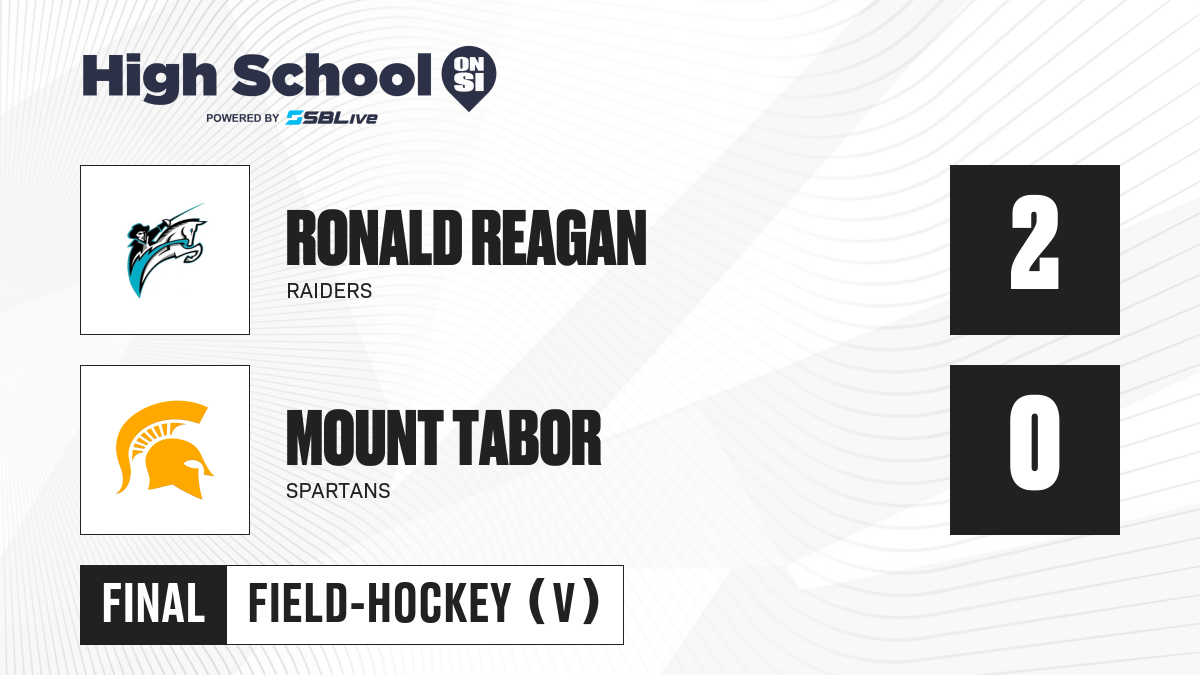 High School ON SI
POWERED BY SBLive

RONALD REAGAN
RAIDERS
2

MOUNT TABOR
SPARTANS
0

FINAL FIELD-HOCKEY (V)